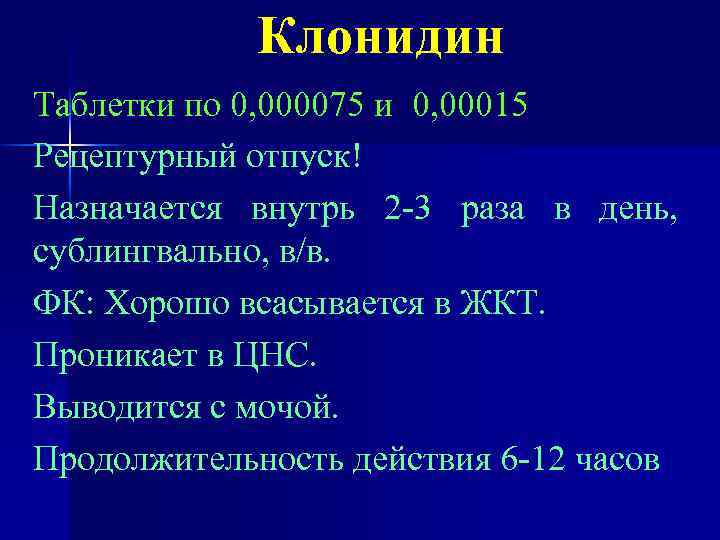 Клонидин

Таблетки по 0,000075 и 0,00015

Рецептурный отпуск!

Назначается внутрь 2-3 раза в день, сублингвально, в/в.

ФК: Хорошо всасывается в ЖКТ.

Проникает в ЦНС.

Выводится с мочой.

Продолжительность действия 6-12 часов